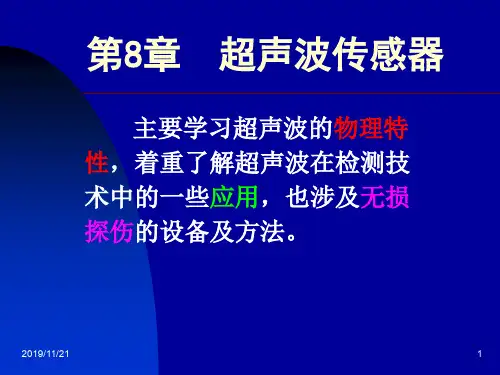 第8章　超声波传感器

主要学习超声波的物理特性，着重了解超声波在检测技术中的一些应用，也涉及无损探伤的设备及方法。

2019/11/21

1